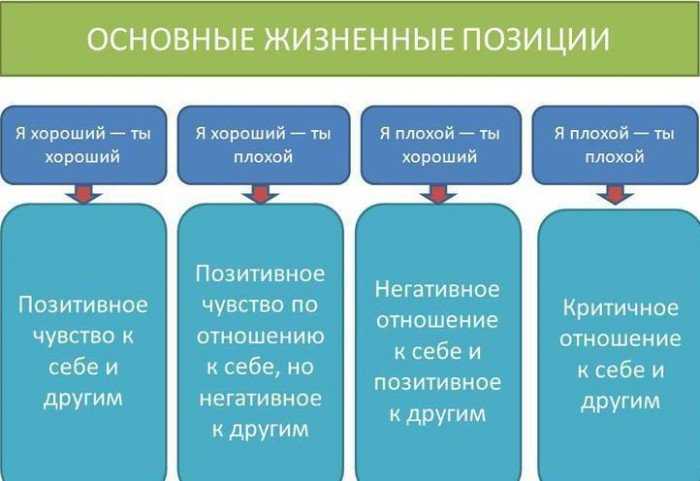 ОСНОВНЫЕ ЖИЗНЕННЫЕ ПОЗИЦИИ

Я хороший — ты хороший

Позитивное чувство к себе и другим

Я хороший — ты плохой

Позитивное чувство по отношению к себе, но негативное к другим

Я плохой — ты хороший

Негативное отношение к себе и позитивное к другим

Я плохой — ты плохой

Критичное отношение к себе и другим